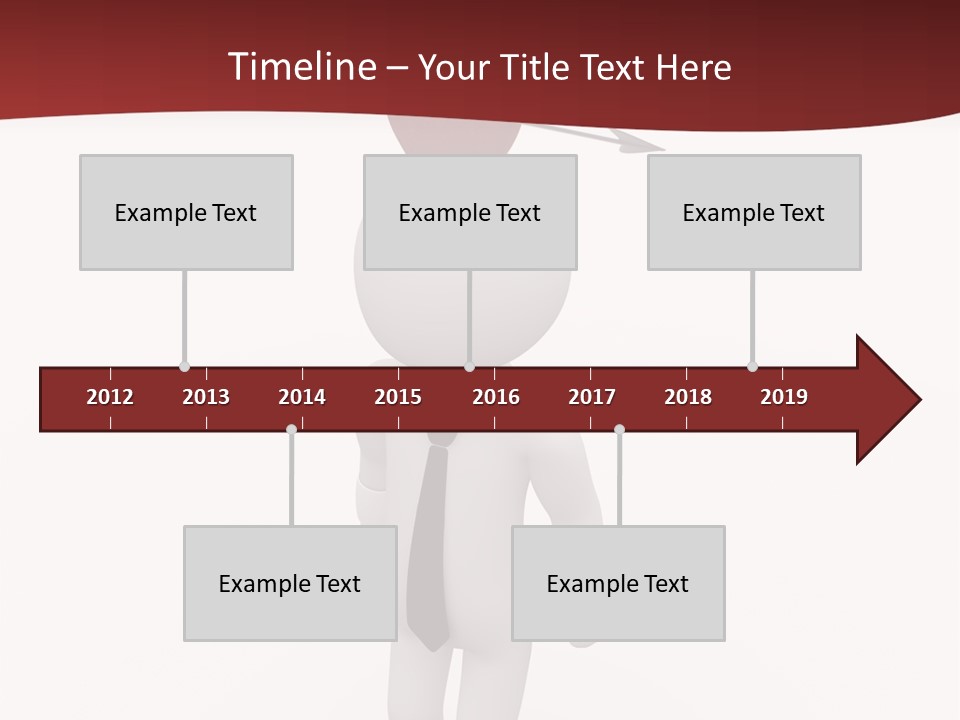 Timeline – Your Title Text Here

Example Text

Example Text

Example Text

2012 2013 2014 2015 2016 2017 2018 2019

Example Text

Example Text